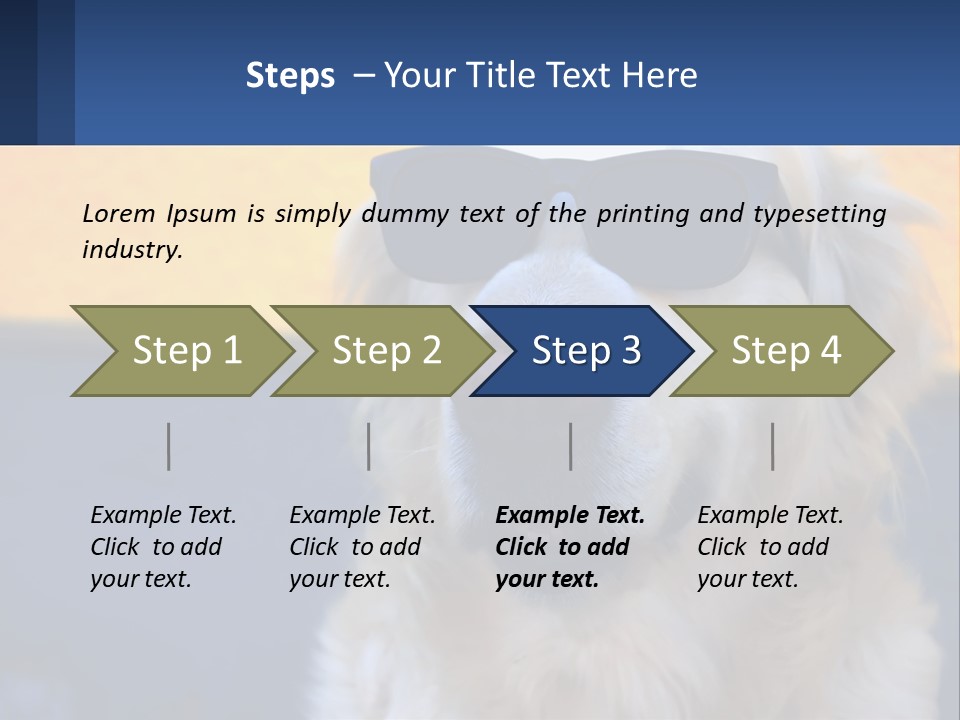 Steps – Your Title Text Here

Lorem Ipsum is simply dummy text of the printing and typesetting industry.

Step 1

Step 2

Step 3

Step 4

Example Text. Click to add your text.

Example Text. Click to add your text.

Example Text. Click to add your text.

Example Text. Click to add your text.